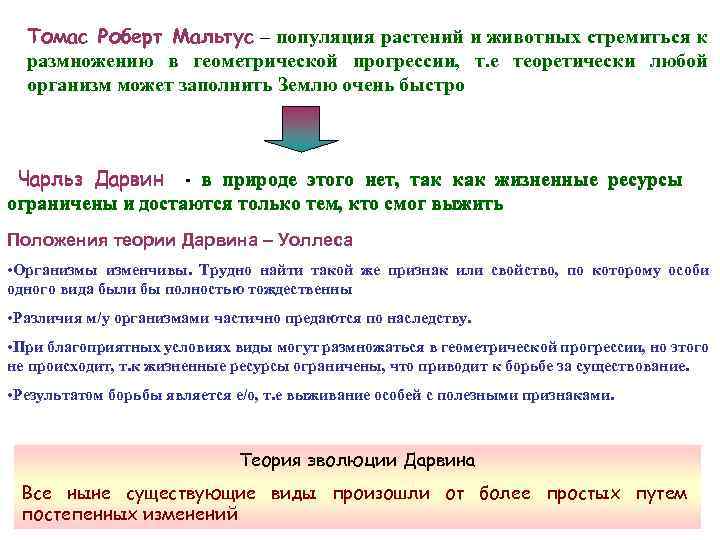 Томас Роберт Мальтус – популяция растений и животных стремиться к размножению в геометрической прогрессии, т.е теоретически любой организм может заполнить Землю очень быстро

Чарльз Дарвин - в природе этого нет, так как жизненные ресурсы ограничены и достаются только тем, кто смог выжить

Положения теории Дарвина – Уоллеса

•Организмы изменчивы. Трудно найти такой же признак или свойство, по которому особи одного вида были бы полностью тождественны

•Различия м/у организмами частично предаются по наследству.

•При благоприятных условиях виды могут размножаться в геометрической прогрессии, но этого не происходит, т.к жизненные ресурсы ограничены, что приводит к борьбе за существование.

•Результатом борьбы является е/о, т.е выживание особей с полезными признаками.

Теория эволюции Дарвина

Все ныне существующие виды произошли от более простых путем постепенных изменений